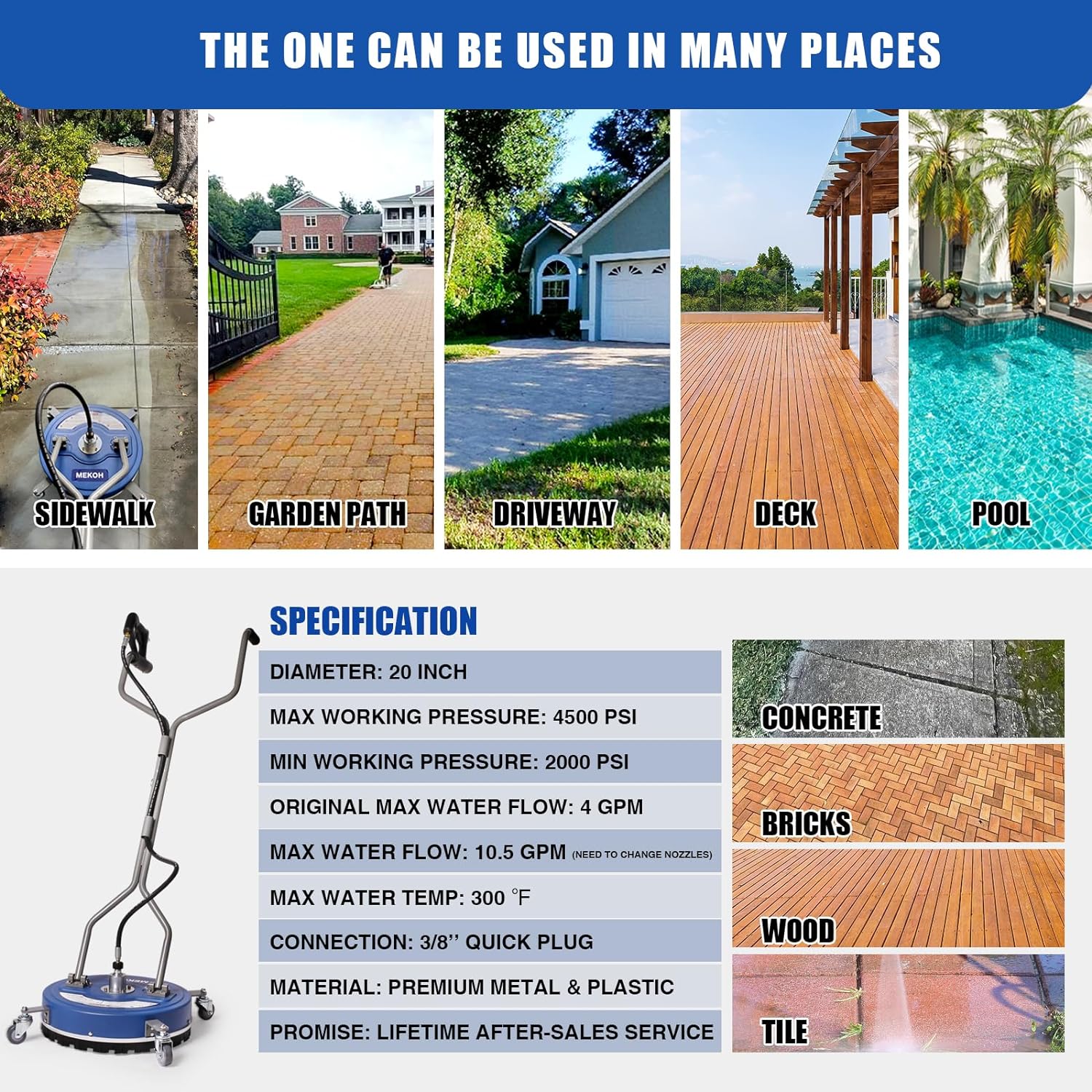 THE ONE CAN BE USED IN MANY PLACES

MEKOH

SIDEWALK

GARDEN PATH

DRIVEWAY

DECK

POOL

SPECIFICATION

DIAMETER: 20 INCH

MAX WORKING PRESSURE: 4500 PSI

MIN WORKING PRESSURE: 2000 PSI

ORIGINAL MAX WATER FLOW: 4 GPM

MAX WATER FLOW: 10.5 GPM (NEED TO CHANGE NOZZLES)

MAX WATER TEMP: 300 °F

CONNECTION: 3/8'' QUICK PLUG

MATERIAL: PREMIUM METAL & PLASTIC

PROMISE: LIFETIME AFTER-SALES SERVICE

CONCRETE

BRICKS

WOOD

TILE